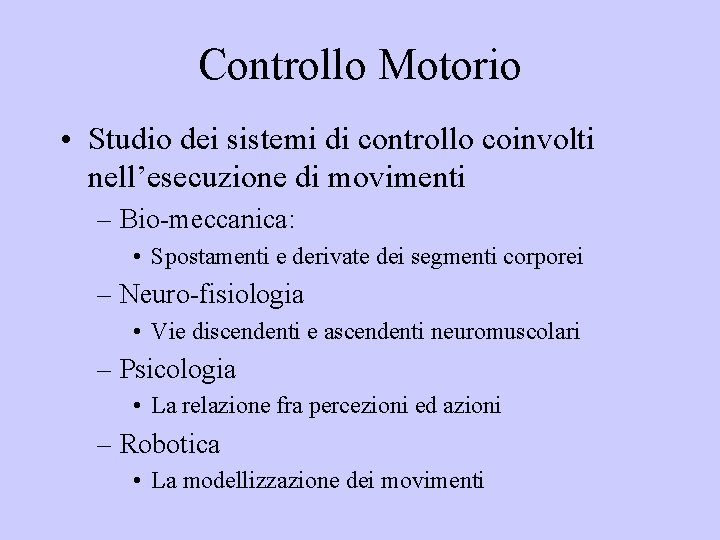 Controllo Motorio

• Studio dei sistemi di controllo coinvolti nell’esecuzione di movimenti

– Bio-meccanica:

• Spostamenti e derivate dei segmenti corporei

– Neuro-fisiologia

• Vie discendenti e ascendenti neuromuscolari

– Psicologia

• La relazione fra percezioni ed azioni

– Robotica

• La modellizzazione dei movimenti